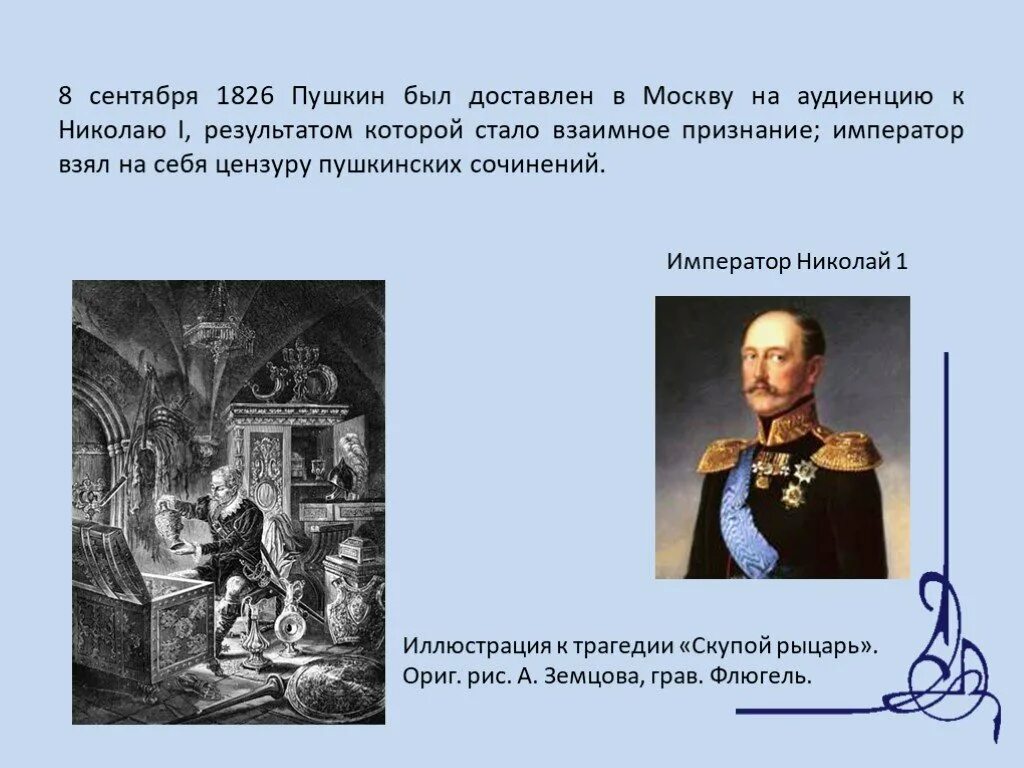 8 сентября 1826 Пушкин был доставлен в Москву на аудиенцию к Николаю I, результатом которой стало взаимное признание; император взял на себя цензуру пушкинских сочинений.

Император Николай 1

Иллюстрация к трагедии «Скупой рыцарь». Ориг. рис. А. Земцова, грав. Флюгель.